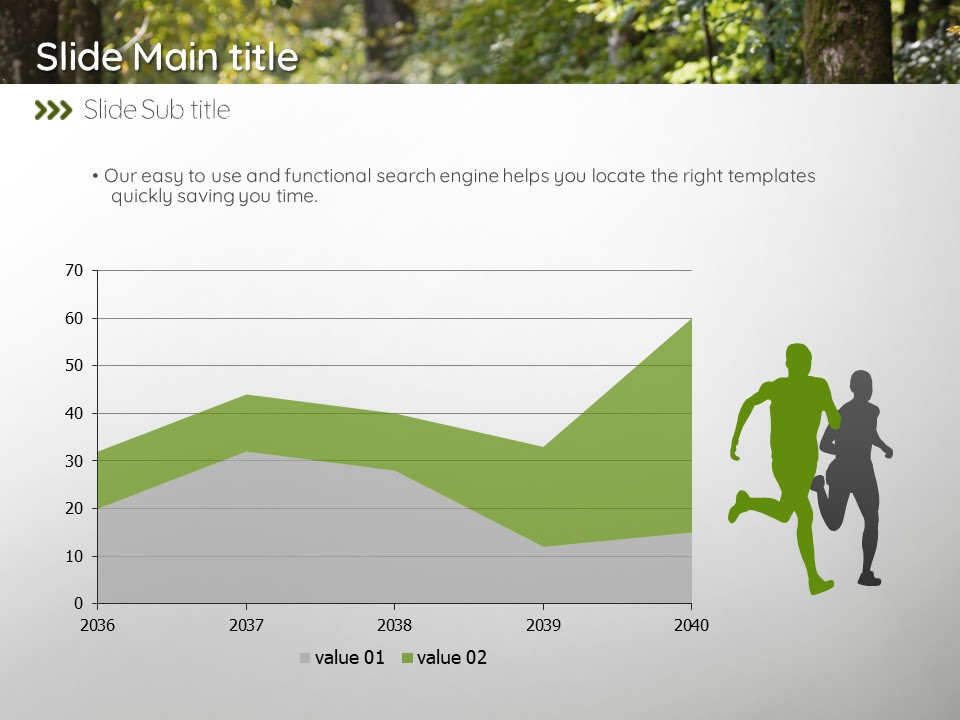 Slide Main title

Slide Sub title

• Our easy to use and functional search engine helps you locate the right templates quickly saving you time.

70
60
50
40
30
20
10
0
2036
2037
2038
2039
2040

value 01 value 02